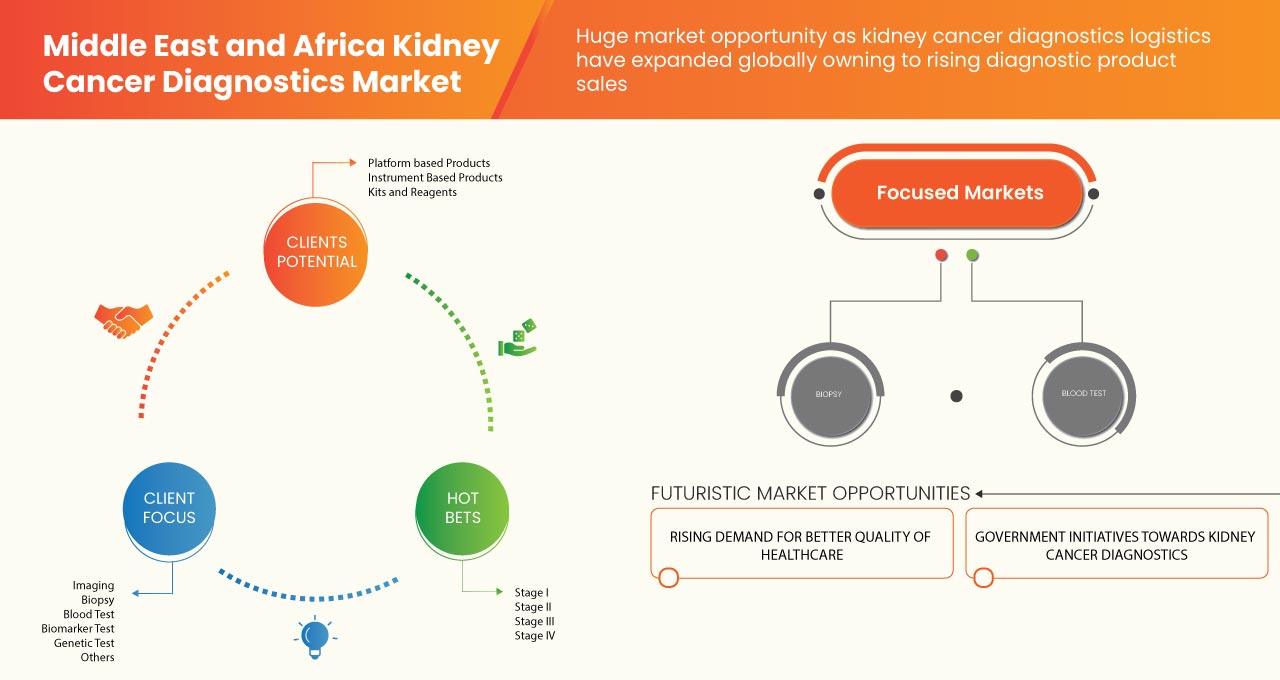 Middle East and Africa Kidney Cancer Diagnostics Market

Huge market opportunity as kidney cancer diagnostics logistics have expanded globally owning to rising diagnostic product sales

Platform based Products
Instrument Based Products
Kits and Reagents

CLIENTS POTENTIAL

CLIENT FOCUS

HOT BETS

Imaging
Biopsy
Blood Test
Biomarker Test
Genetic Test
Others

Stage I
Stage II
Stage III
Stage IV

Focused Markets

BIOPSY

BLOOD TEST

FUTURISTIC MARKET OPPORTUNITIES

RISING DEMAND FOR BETTER QUALITY OF HEALTHCARE

GOVERNMENT INITIATIVES TOWARDS KIDNEY CANCER DIAGNOSTICS